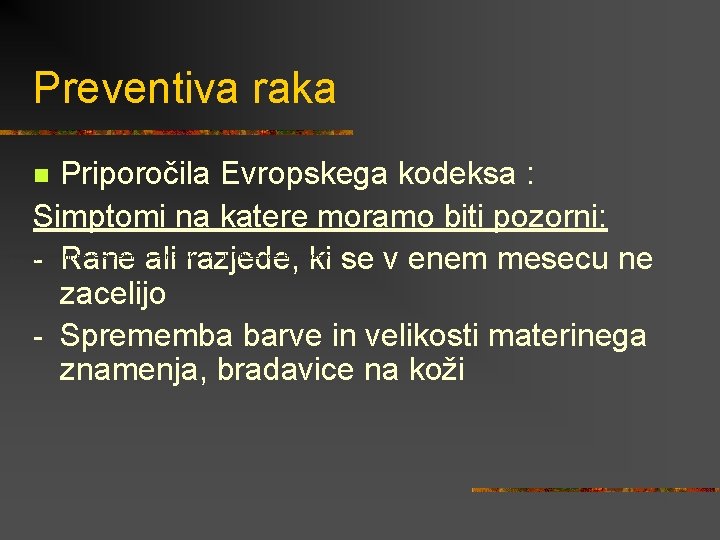 Preventiva raka

Priporočila Evropskega kodeksa :

Simptomi na katere moramo biti pozorni:

- Rane ali razjede, ki se v enem mesecu ne zacelijo
- Sprememba barve in velikosti materinega znamenja, bradavice na koži